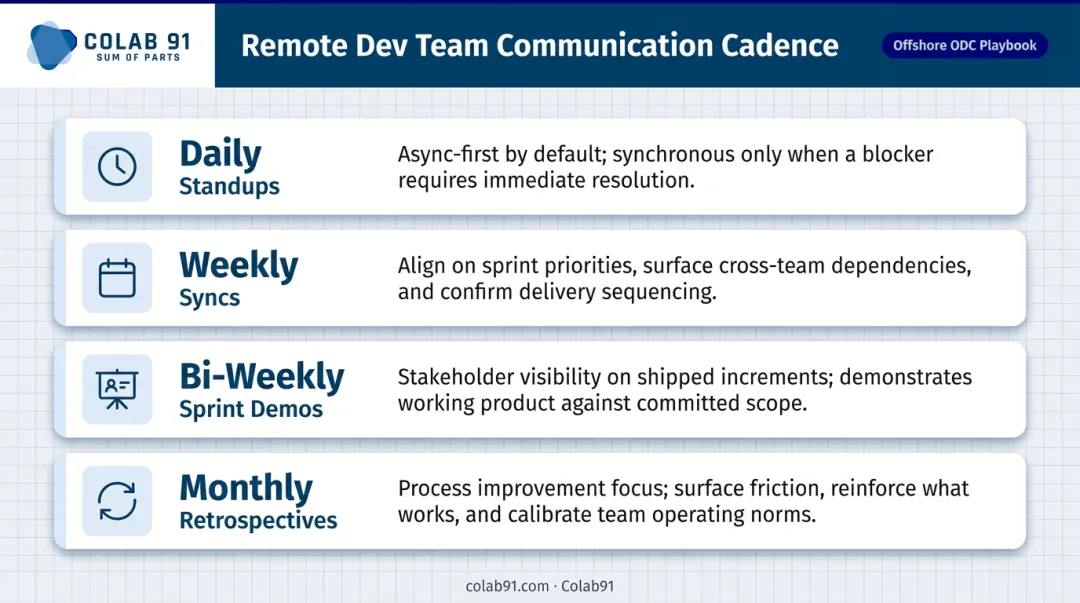 COLAB 91
SUM OF PARTS

Remote Dev Team Communication Cadence

Offshore ODC Playbook

Daily
Standups

Async-first by default; synchronous only when a blocker requires immediate resolution.

Weekly
Syncs

Align on sprint priorities, surface cross-team dependencies, and confirm delivery sequencing.

Bi-Weekly
Sprint Demos

Stakeholder visibility on shipped increments; demonstrates working product against committed scope.

Monthly
Retrospectives

Process improvement focus; surface friction, reinforce what works, and calibrate team operating norms.

colab91.com · Colab91